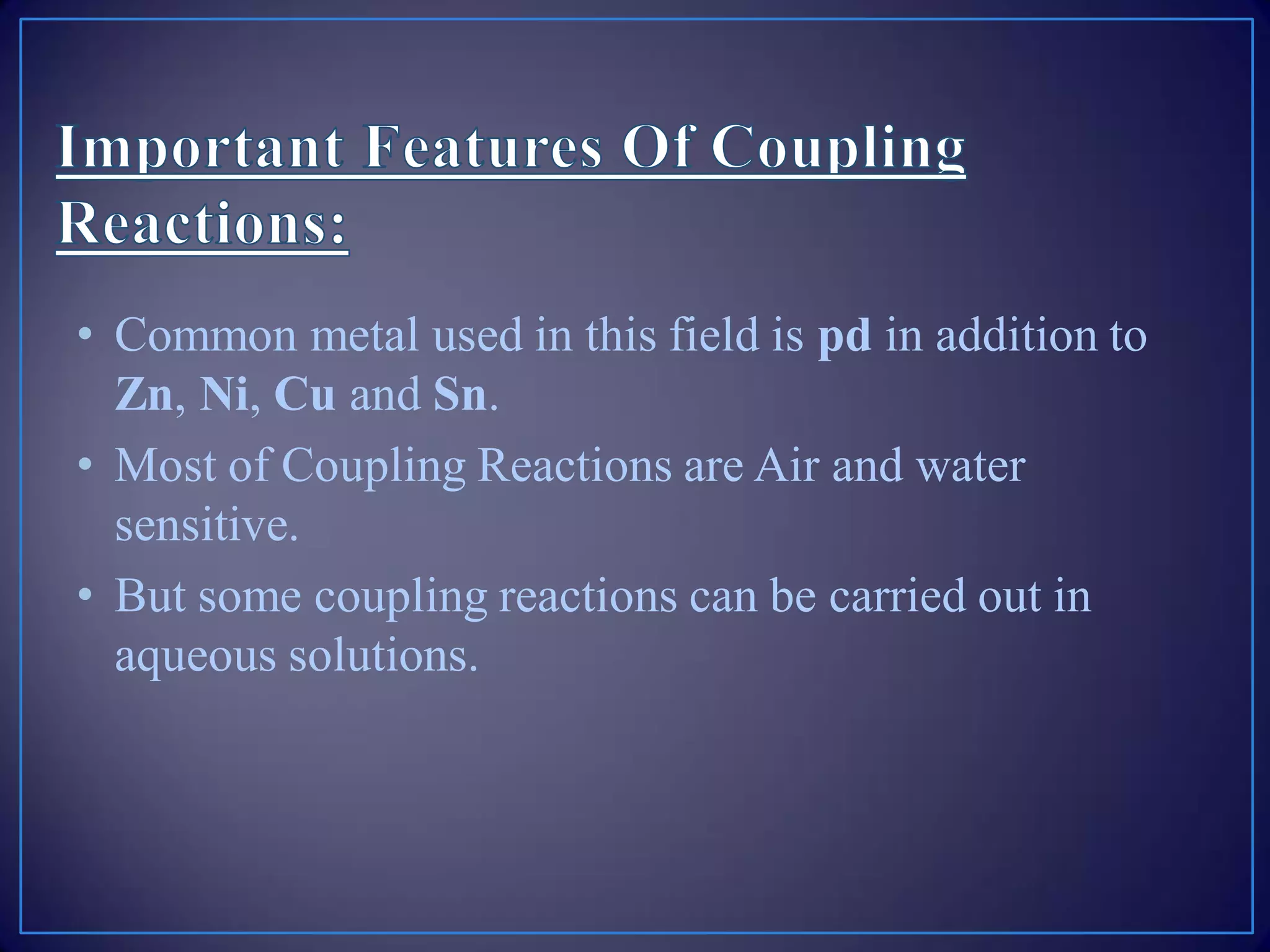 Important Features Of Coupling Reactions:

• Common metal used in this field is pd in addition to Zn, Ni, Cu and Sn.

• Most of Coupling Reactions are Air and water sensitive.

• But some coupling reactions can be carried out in aqueous solutions.